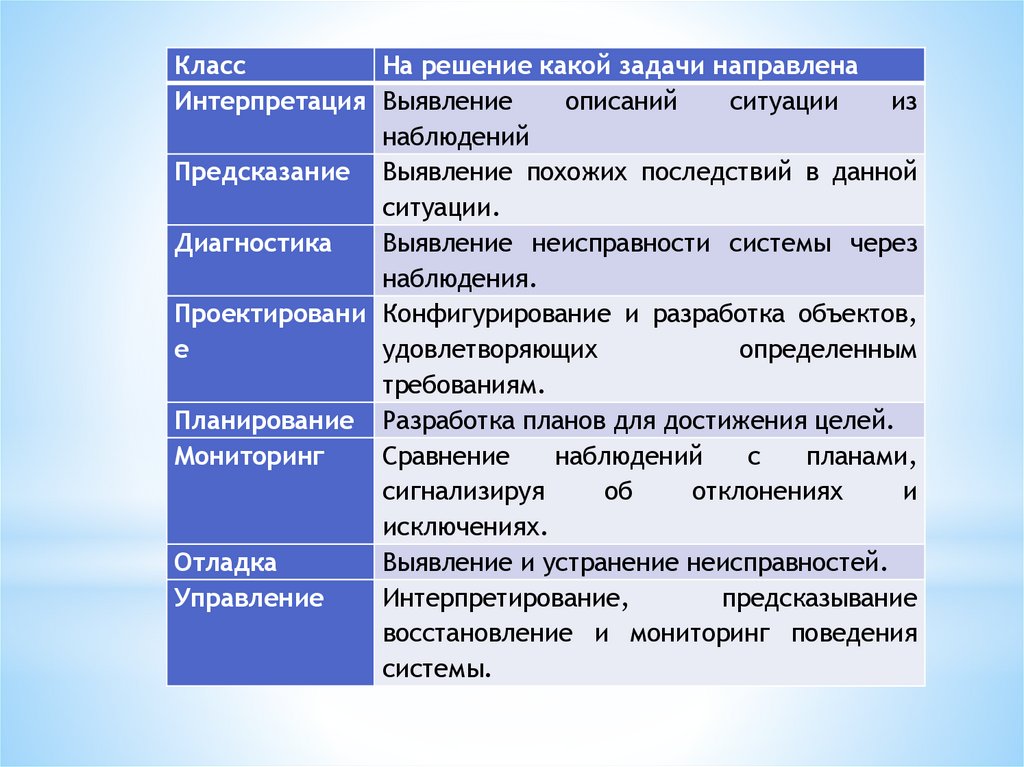 | Класс | На решение какой задачи направлена |
|---|---|
| Интерпретация | Выявление описаний ситуации из наблюдений |
| Предсказание | Выявление похожих последствий в данной ситуации. |
| Диагностика | Выявление неисправности системы через наблюдения. |
| Проектирование | Конфигурирование и разработка объектов, удовлетворяющих определенным требованиям. |
| Планирование | Разработка планов для достижения целей. |
| Мониторинг | Сравнение наблюдений с планами, сигнализируя об отклонениях и исключениях. |
| Отладка | Выявление и устранение неисправностей. |
| Управление | Интерпретирование, предсказывание восстановление и мониторинг поведения системы. |